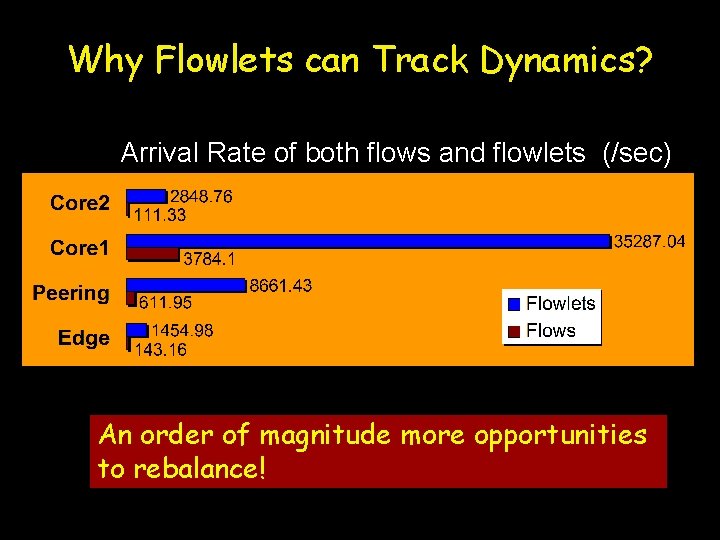 Why Flowlets can Track Dynamics?

Arrival Rate of both flows and flowlets (/sec)

Core2
2848.76
111.33

Core1
35287.04
3784.1

Peering
8661.43
611.95

Edge
1454.98
143.16

Flowlets
Flows

An order of magnitude more opportunities to rebalance!